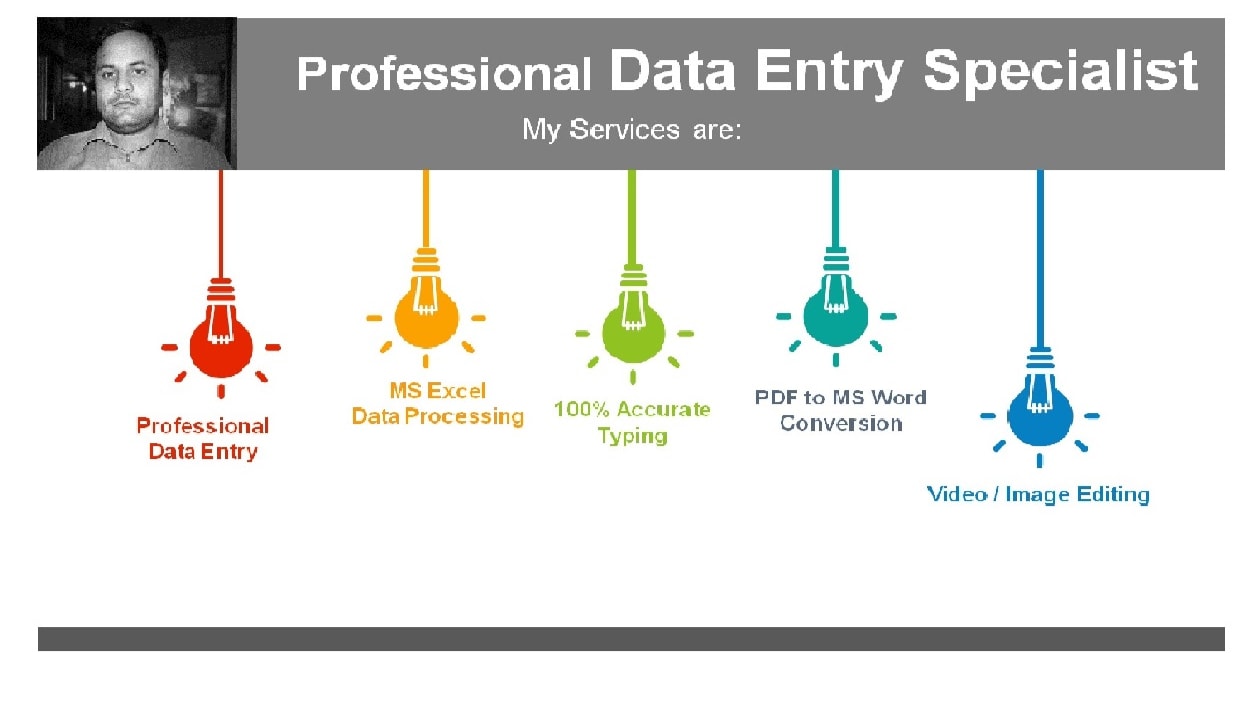 Professional Data Entry Specialist

My Services are:

Professional Data Entry

MS Excel Data Processing

100% Accurate Typing

PDF to MS Word Conversion

Video / Image Editing